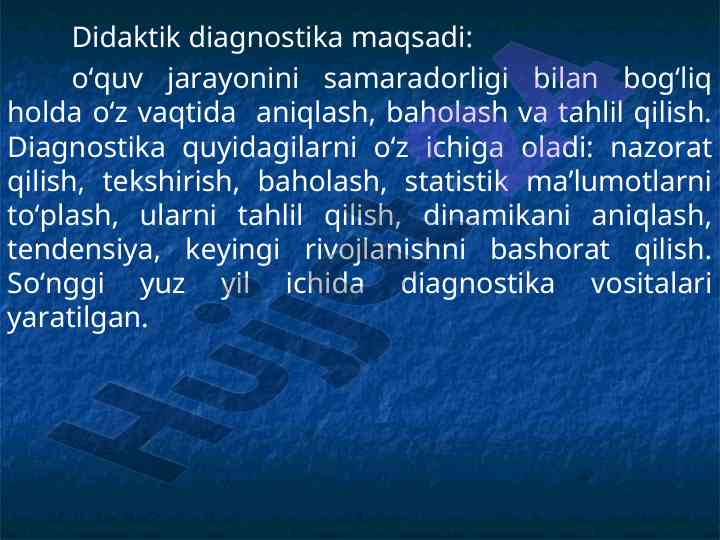 Didaktik diagnostika maqsadi:

o‘quv jarayonini samaradorligi bilan bog‘liq holda o‘z vaqtida aniqlash, baholash va tahlil qilish. Diagnostika quyidagilarni o‘z ichiga oladi: nazorat qilish, tekshirish, baholash, statistik ma’lumotlarni to‘plash, ularni tahlil qilish, dinamikani aniqlash, tendensiya, keyingi rivojlanishni bashorat qilish. So‘nggi yuz yil ichida diagnostika vositalari yaratilgan.

Hujjat